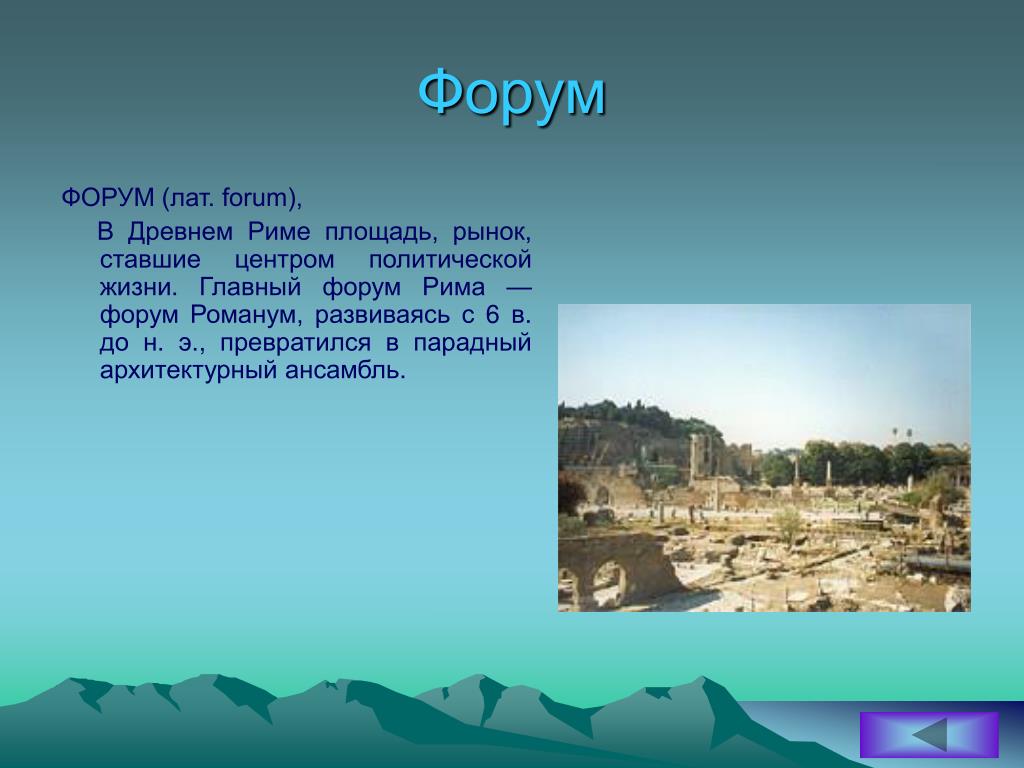 Форум

ФОРУМ (лат. forum),

В Древнем Риме площадь, рынок, ставшие центром политической жизни. Главный форум Рима — форум Романум, развиваясь с 6 в. до н. э., превратился в парадный архитектурный ансамбль.